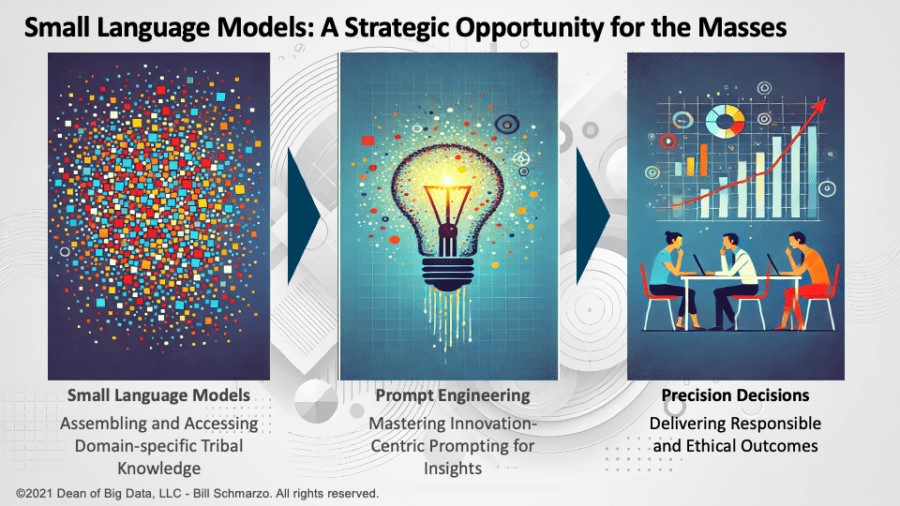 Small Language Models: A Strategic Opportunity for the Masses

Small Language Models

Assembling and Accessing Domain-specific Tribal Knowledge

Prompt Engineering

Mastering Innovation-Centric Prompting for Insights

Precision Decisions

Delivering Responsible and Ethical Outcomes

©2021 Dean of Big Data, LLC - Bill Schmarzo. All rights reserved.